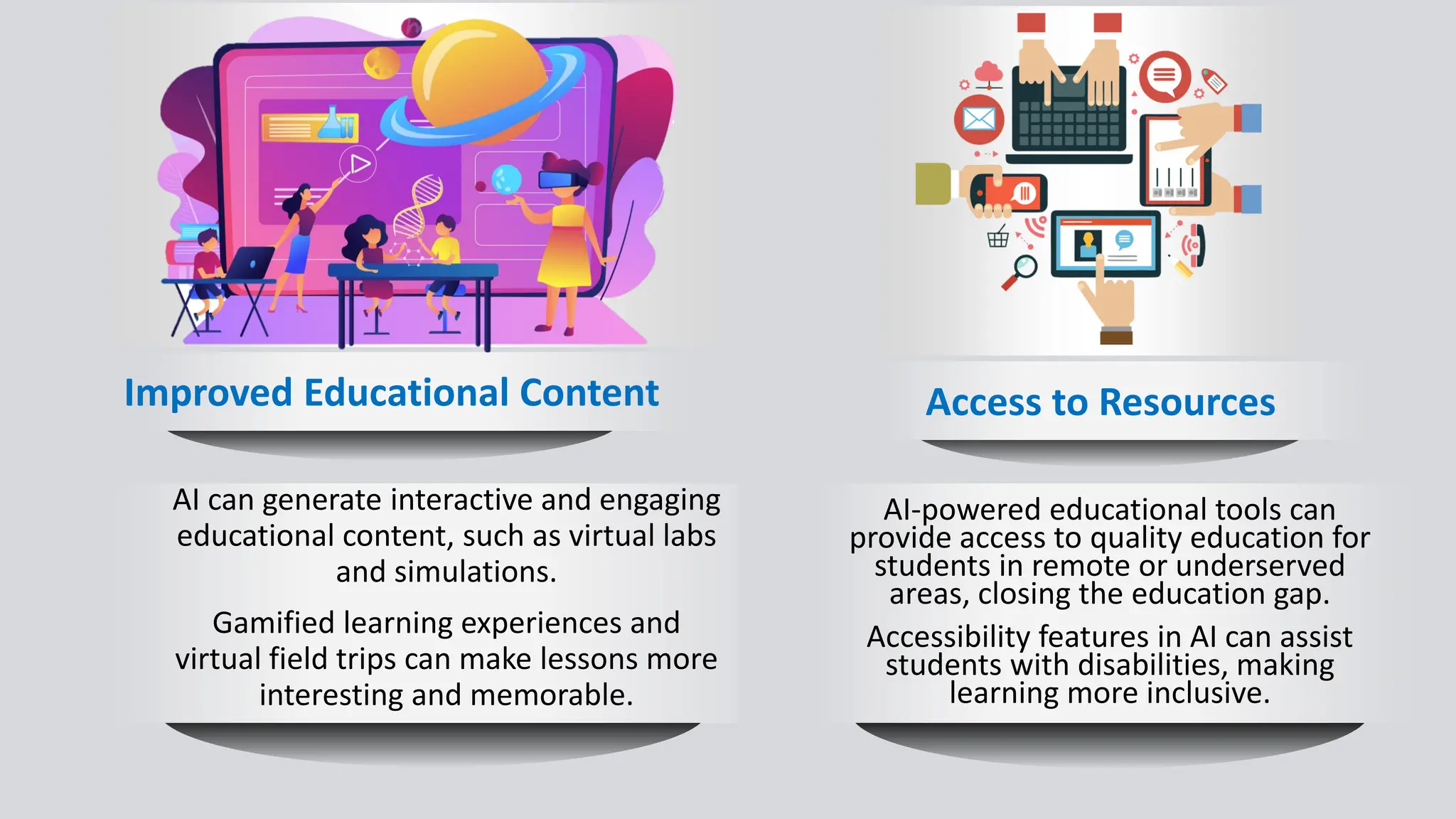 Improved Educational Content

AI can generate interactive and engaging educational content, such as virtual labs and simulations.

Gamified learning experiences and virtual field trips can make lessons more interesting and memorable.

Access to Resources

AI-powered educational tools can provide access to quality education for students in remote or underserved areas, closing the education gap.

Accessibility features in AI can assist students with disabilities, making learning more inclusive.